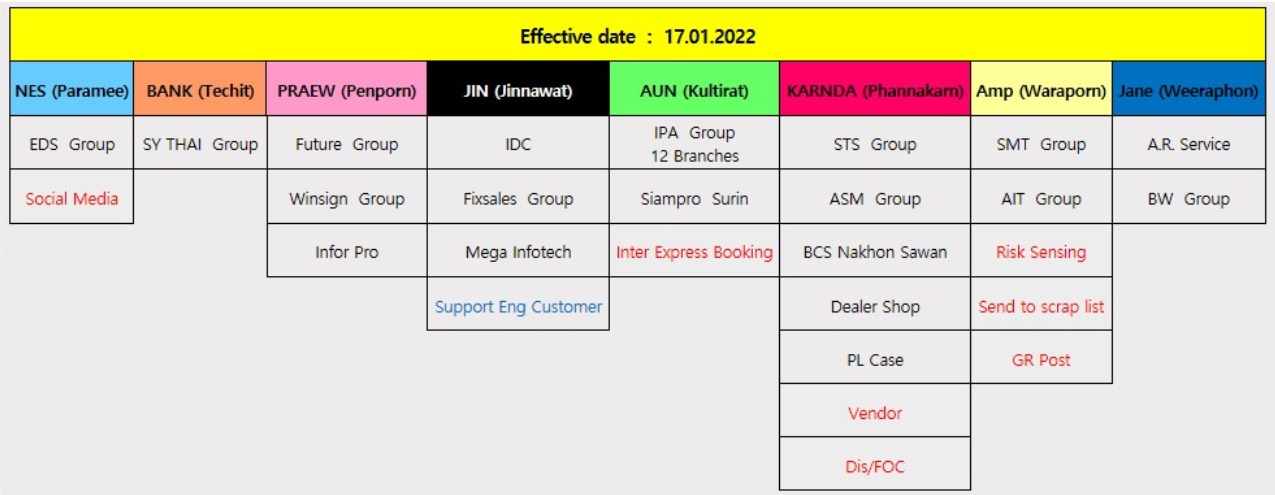 Effective date : 17.01.2022

| NES (Paramee) | BANK (Techit) | PRAEW (Penporn) | JIN (Jinnawat) | AUN (Kultirat) | KARNDA (Phannakarn) | Amp (Waraporn) | Jane (Weeraphon) |
|---|---|---|---|---|---|---|---|
| EDS Group | SY THAI Group | Future Group | IDC | IPA Group 12 Branches | STS Group | SMT Group | A.R. Service |
| Social Media | | Winsign Group | Fixsales Group | Siampro Surin | ASM Group | AIT Group | BW Group |
| | | Infor Pro | Mega Infotech | Inter Express Booking | BCS Nakhon Sawan | Risk Sensing | |
| | | | Support Eng Customer | | Dealer Shop | Send to scrap list | |
| | | | | | PL Case | GR Post | |
| | | | | | Vendor | | |
| | | | | | Dis/FOC | | |